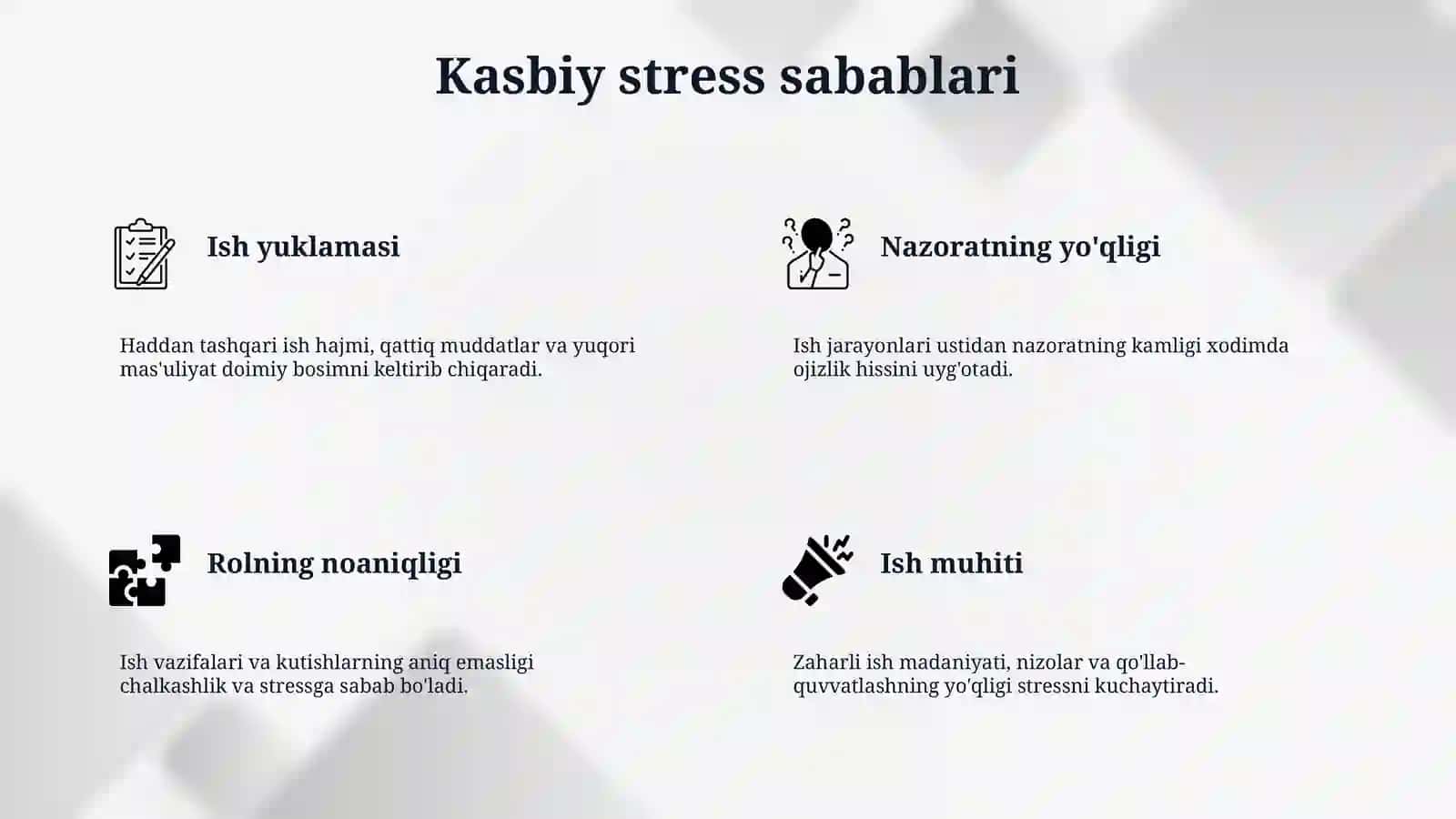 Kasbiy stress sabablari

Ish yuklamasi

Haddan tashqari ish hajmi, qattiq muddatlar va yuqori mas'uliyat doimiy bosimni keltirib chiqaradi.

Nazoratning yo'qligi

Ish jarayonlari ustidan nazoratning kamligi xodimda ojizlik hissini uyg'otadi.

Rolning noaniqligi

Ish vazifalari va kutishlarning aniq emasligi chalkashlik va stressga sabab bo'ladi.

Ish muhiti

Zaharli ish madaniyati, nizolar va qo'llab-quvvatlashning yo'qligi stressni kuchaytiradi.